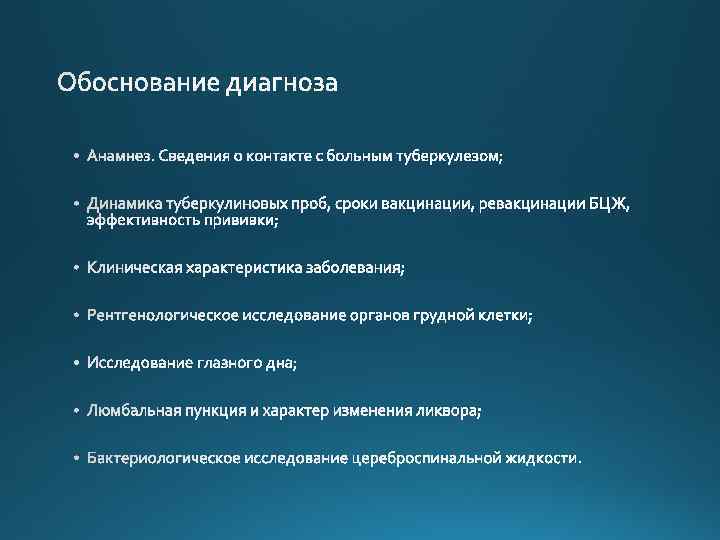 Обоснование диагноза

• Анамнез. Сведения о контакте с больным туберкулезом;

• Динамика туберкулиновых проб, сроки вакцинации, ревакцинации БЦЖ, эффективность прививки;

• Клиническая характеристика заболевания;

• Рентгенологическое исследование органов грудной клетки;

• Исследование глазного дна;

• Люмбальная пункция и характер изменения ликвора;

• Бактериологическое исследование цереброспинальной жидкости.